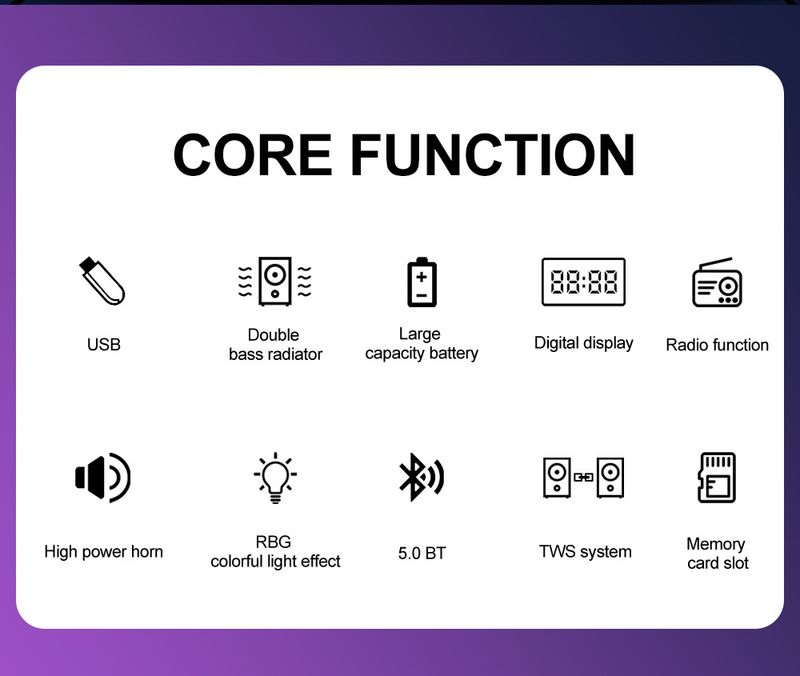 CORE FUNCTION

USB

Double bass radiator

Large capacity battery

88:88

Digital display

Radio function

High power horn

RBG colorful light effect

5.0 BT

TWS system

Memory card slot